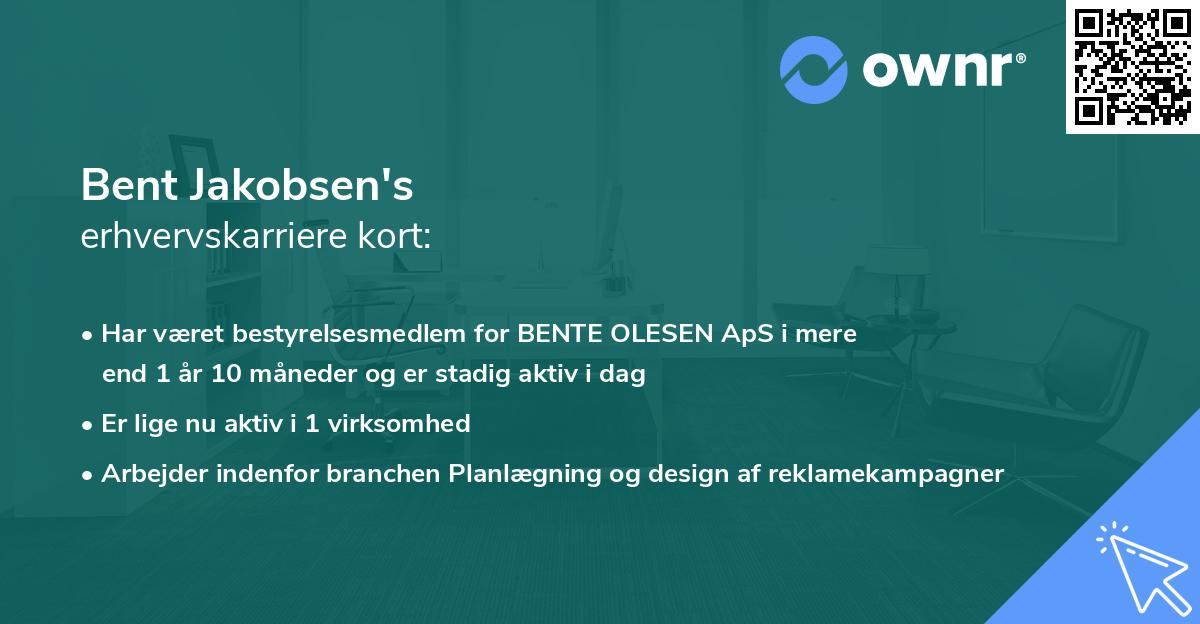 ownr®

Bent Jakobsen's
erhvervskarriere kort:

• Har været bestyrelsesmedlem for BENTE OLESEN ApS i mere end 1 år 10 måneder og er stadig aktiv i dag

• Er lige nu aktiv i 1 virksomhed

• Arbejder indenfor branchen Planlægning og design af reklamekampagner